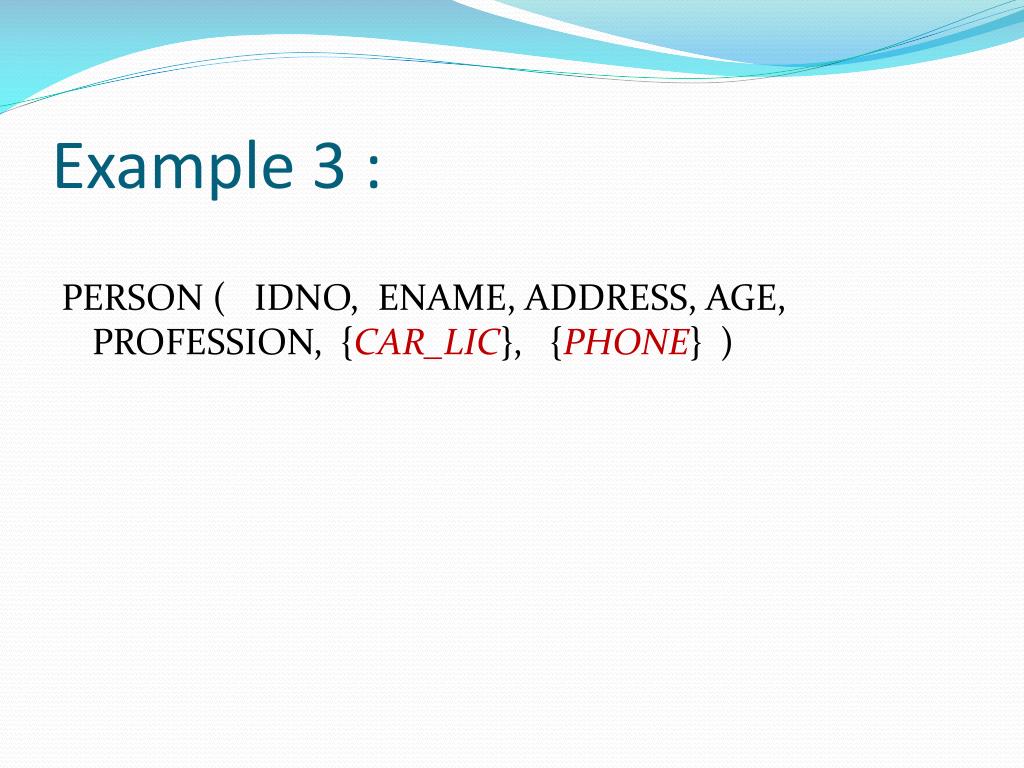 Example 3 :

PERSON ( IDNO, ENAME, ADDRESS, AGE, PROFESSION, {CAR_LIC}, {PHONE} )